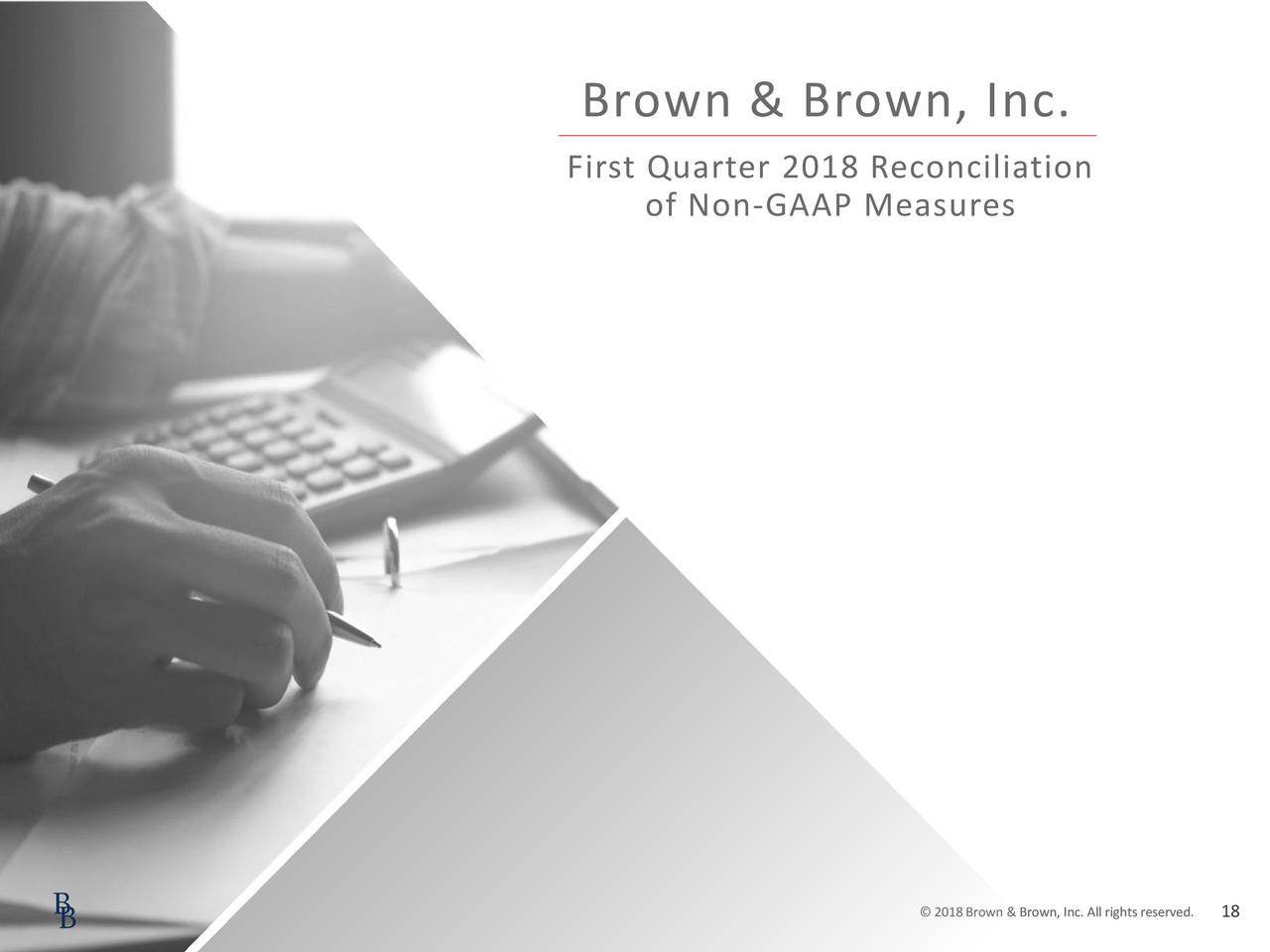 Brown & Brown, Inc.

First Quarter 2018 Reconciliation of Non-GAAP Measures

BB

© 2018 Brown & Brown, Inc. All rights reserved. 18